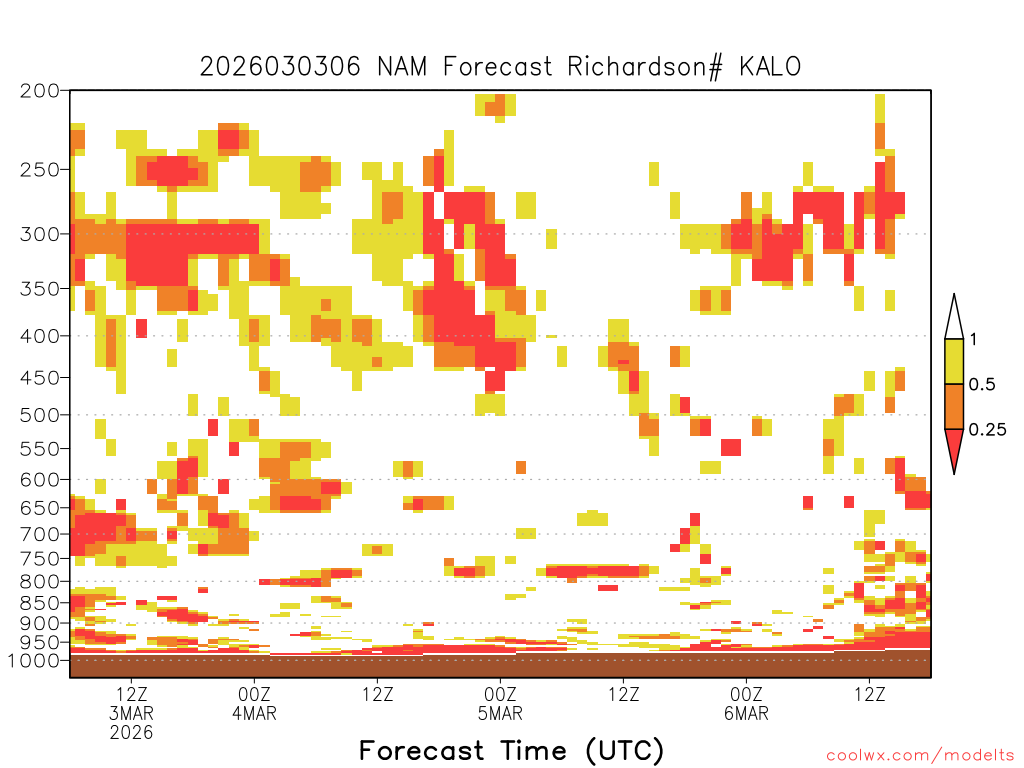 2026030306 NAM Forecast Richardson# KALO

200
250
300
350
400
450
500
550
600
650
700
750
800
850
900
950
1000

1
0.5
0.25

12Z
3MAR
2026
00Z
4MAR
12Z
00Z
5MAR
12Z
00Z
6MAR
12Z

Forecast Time (UTC)

coolwx.com/modelts